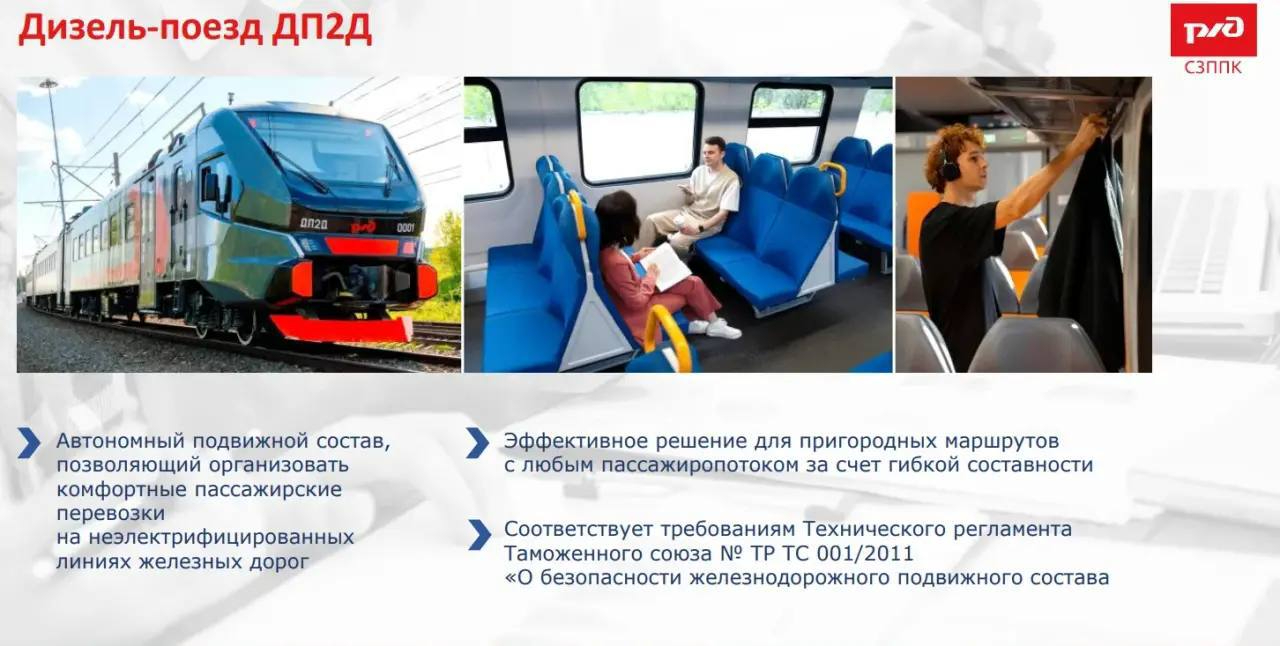 Дизель-поезд ДП2Д

РЖД
СЗППК

ДП2Д
РЖД
0001

Автономный подвижной состав, позволяющий организовать комфортные пассажирские перевозки на неэлектрифицированных линиях железных дорог

Эффективное решение для пригородных маршрутов с любым пассажиропотоком за счет гибкой составности

Соответствует требованиям Технического регламента Таможенного союза № ТР ТС 001/2011 «О безопасности железнодорожного подвижного состава